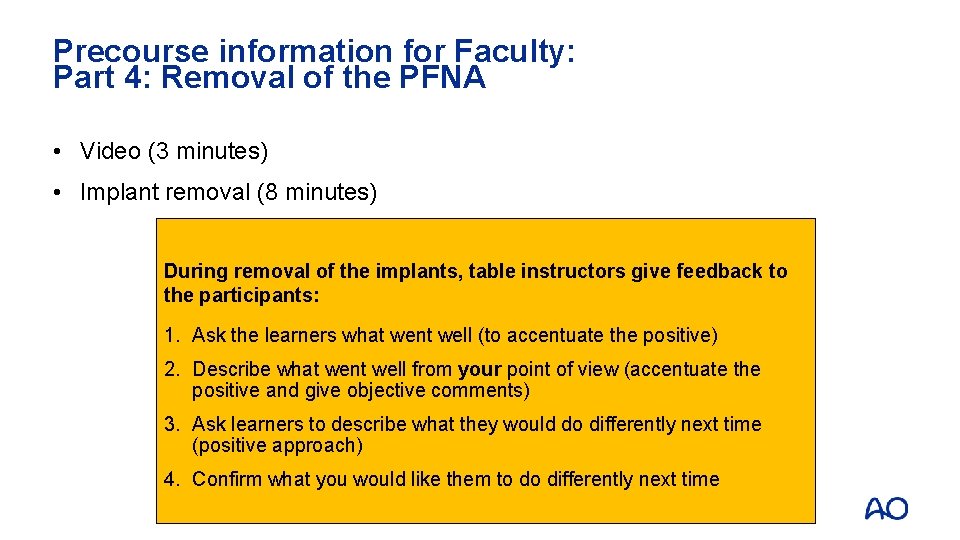 Precourse information for Faculty:
Part 4: Removal of the PFNA

• Video (3 minutes)

• Implant removal (8 minutes)

During removal of the implants, table instructors give feedback to the participants:

1. Ask the learners what went well (to accentuate the positive)

2. Describe what went well from your point of view (accentuate the positive and give objective comments)

3. Ask learners to describe what they would do differently next time (positive approach)

4. Confirm what you would like them to do differently next time

AO